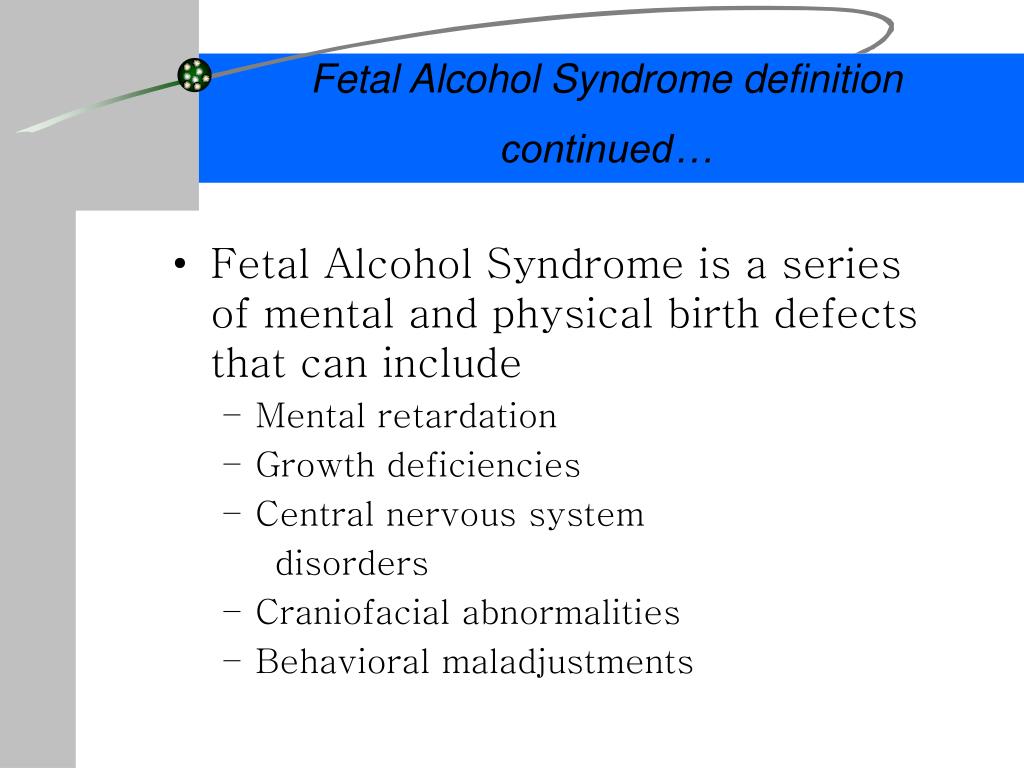 Fetal Alcohol Syndrome definition continued…

• Fetal Alcohol Syndrome is a series of mental and physical birth defects that can include
– Mental retardation
– Growth deficiencies
– Central nervous system disorders
– Craniofacial abnormalities
– Behavioral maladjustments